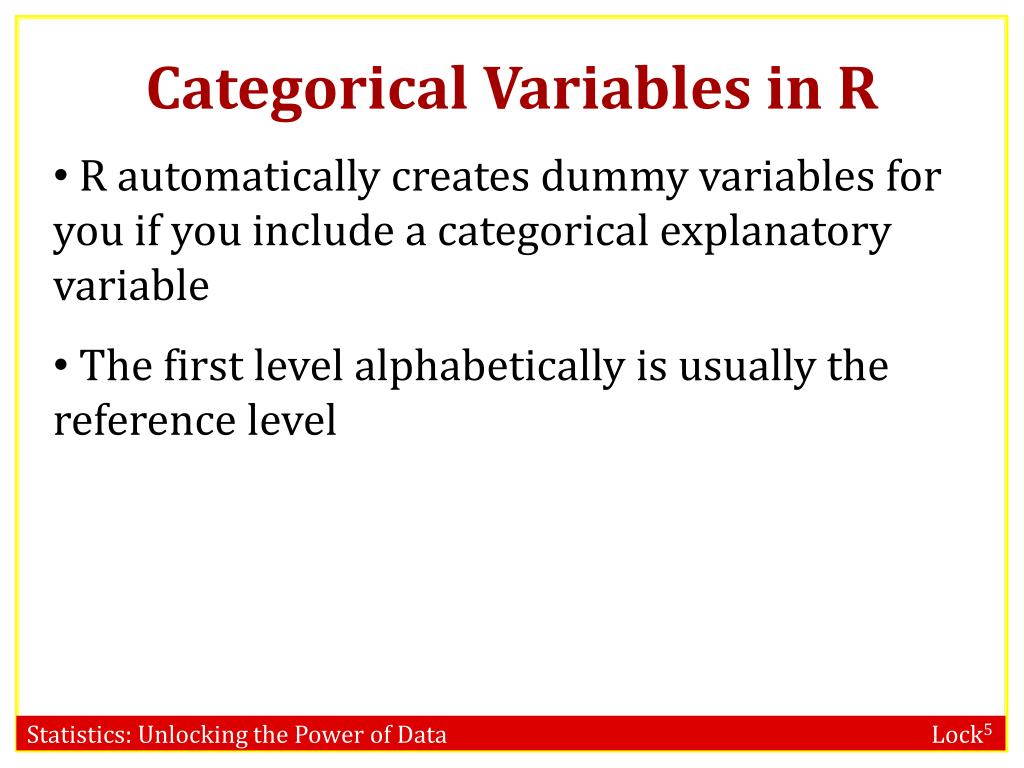 Categorical Variables in R

• R automatically creates dummy variables for you if you include a categorical explanatory variable

• The first level alphabetically is usually the reference level

Statistics: Unlocking the Power of Data

Lock$^5$